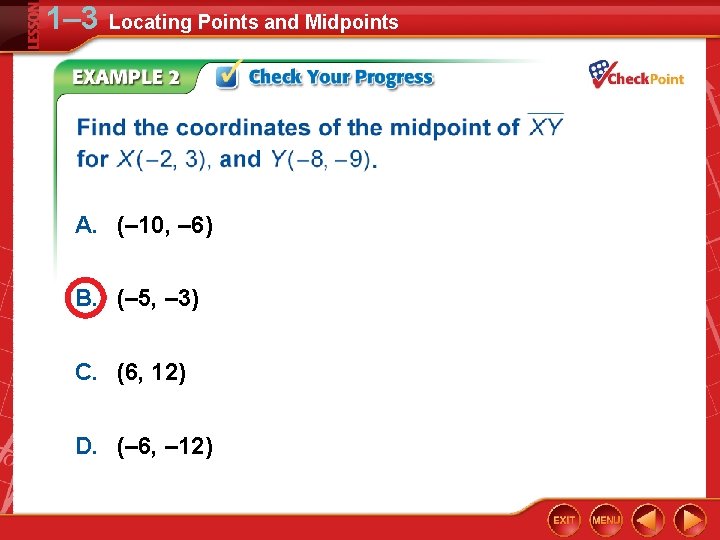 LESSON 1–3 Locating Points and Midpoints

EXAMPLE 2 Check Your Progress

CheckPoint

Find the coordinates of the midpoint of $\overline{XY}$ for $X(-2, 3)$, and $Y(-8, -9)$.

A. (–10, –6)

B. (–5, –3)

C. (6, 12)

D. (–6, –12)

EXIT MENU